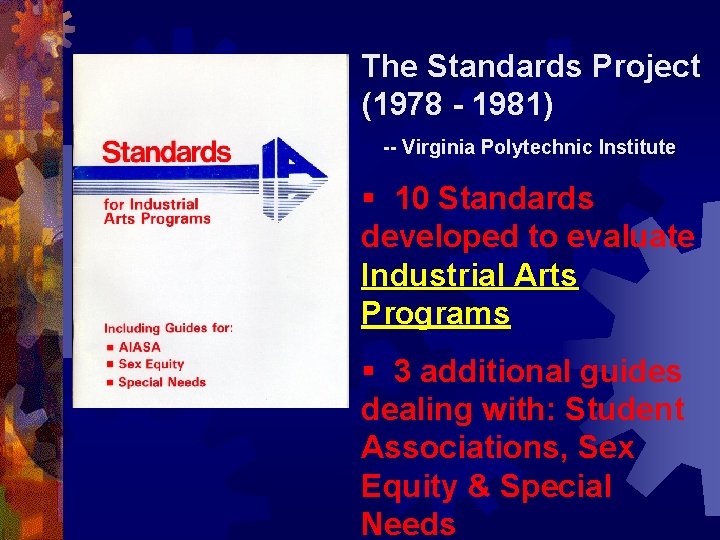 Standards

IA

for Industrial Arts Programs

Including Guides for:
▪ AIASA
▪ Sex Equity
▪ Special Needs

The Standards Project (1978 - 1981)

-- Virginia Polytechnic Institute

▪ 10 Standards developed to evaluate Industrial Arts Programs

▪ 3 additional guides dealing with: Student Associations, Sex Equity & Special Needs